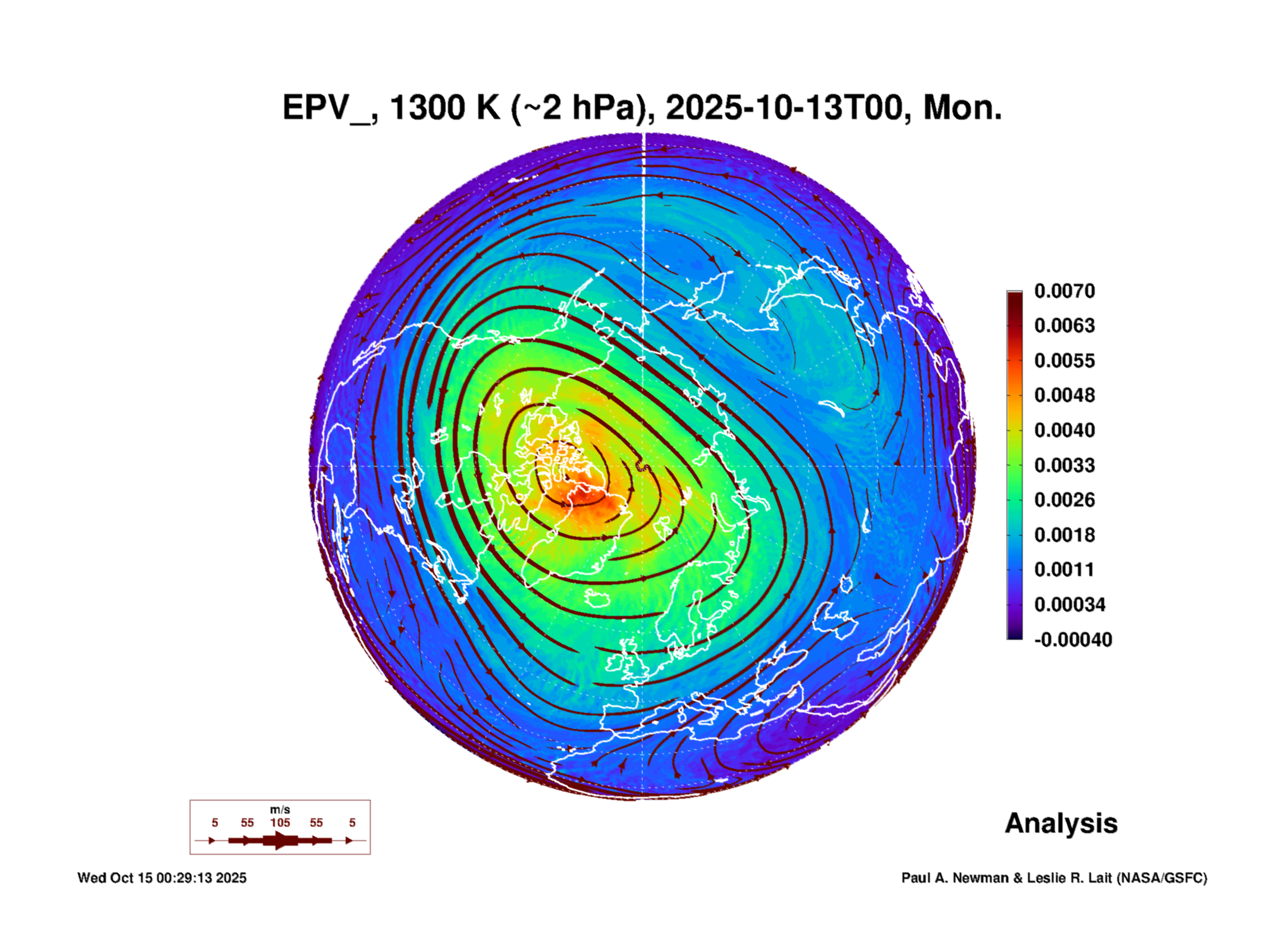 EPV_, 1300 K (~2 hPa), 2025-10-13T00, Mon.

0.0070
0.0063
0.0055
0.0048
0.0040
0.0033
0.0026
0.0018
0.0011
0.00034
-0.00040

m/s
5 55 105 55 5

Analysis

Wed Oct 15 00:29:13 2025

Paul A. Newman & Leslie R. Lait (NASA/GSFC)